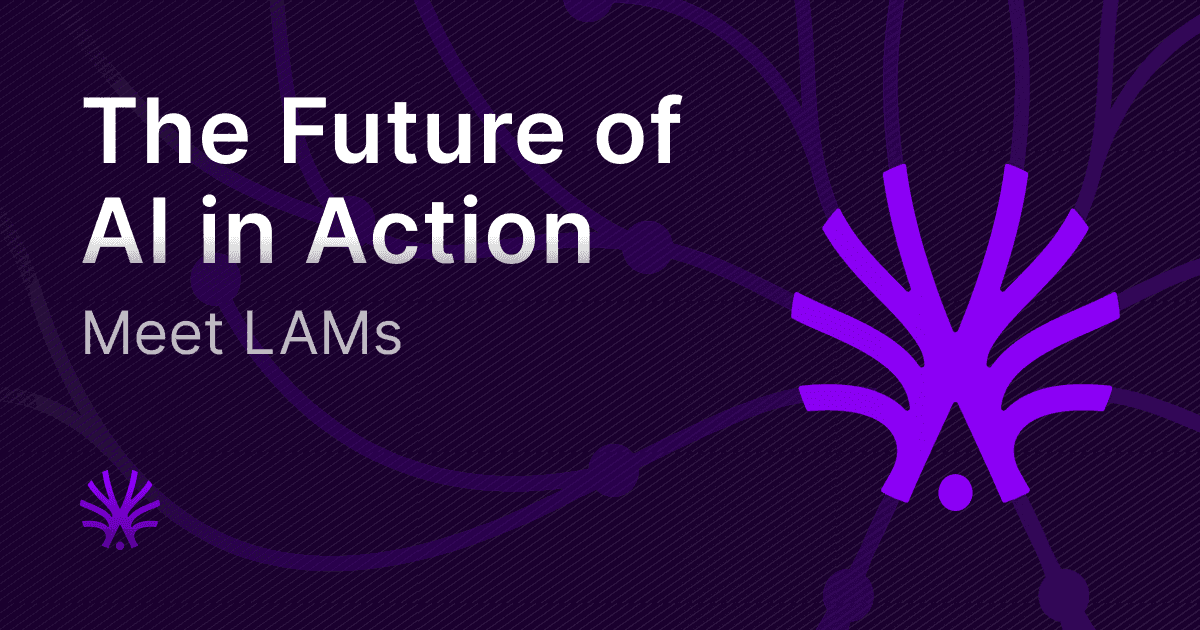 The Future of AI in Action

Meet LAMs